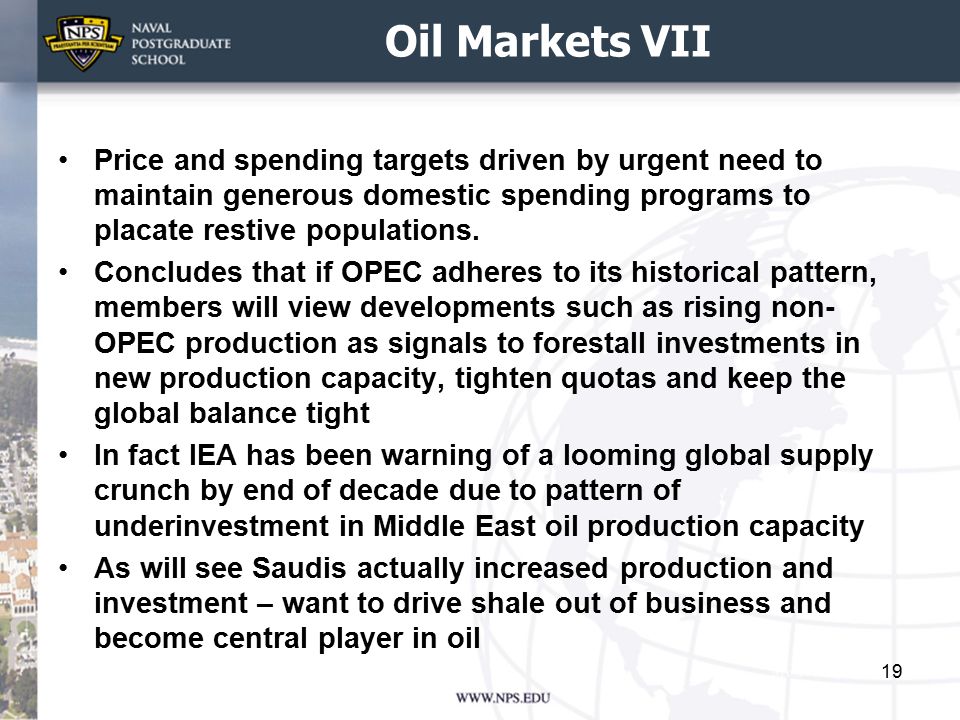 NPS
PRAESTANTIA PER SCIENTIAM
NAVAL POSTGRADUATE SCHOOL

Oil Markets VII

• Price and spending targets driven by urgent need to maintain generous domestic spending programs to placate restive populations.

• Concludes that if OPEC adheres to its historical pattern, members will view developments such as rising non-OPEC production as signals to forestall investments in new production capacity, tighten quotas and keep the global balance tight

• In fact IEA has been warning of a looming global supply crunch by end of decade due to pattern of underinvestment in Middle East oil production capacity

• As will see Saudis actually increased production and investment – want to drive shale out of business and become central player in oil

19

WWW.NPS.EDU